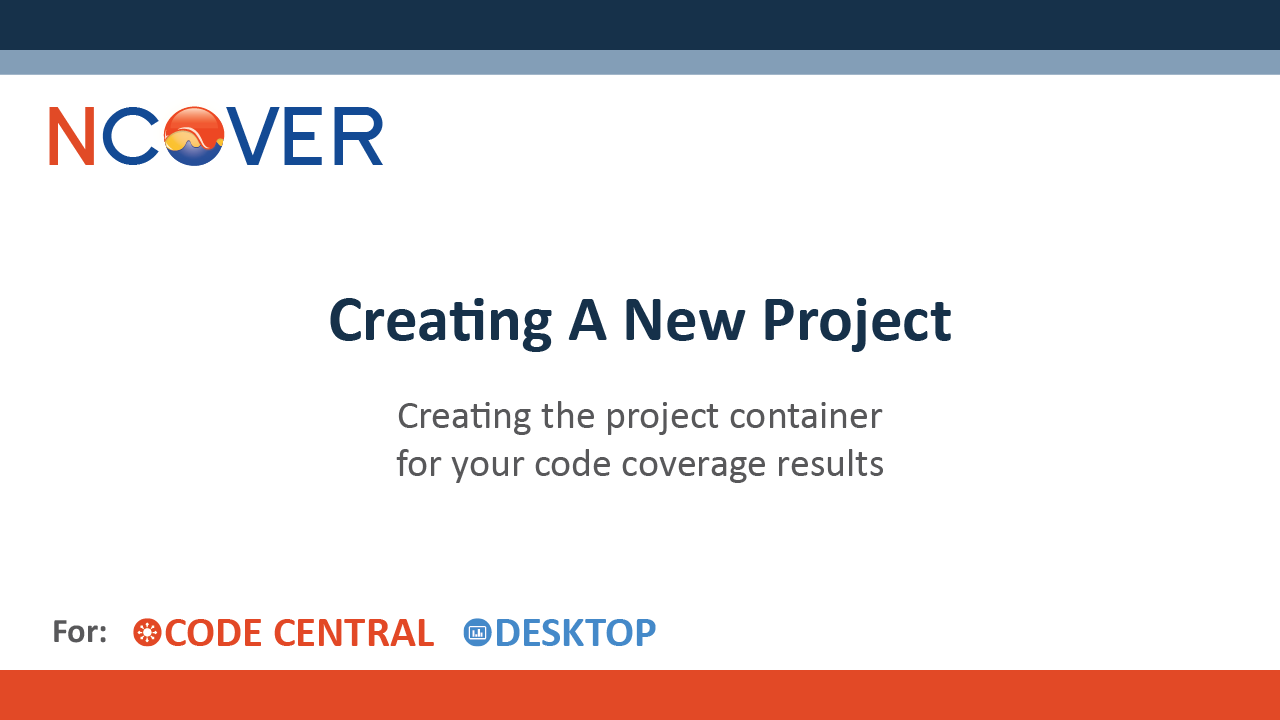 NCOVER

Creating A New Project

Creating the project container
for your code coverage results

For: CODE CENTRAL DESKTOP